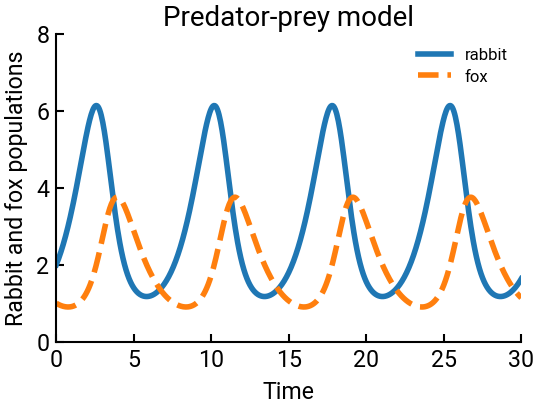 Predator-prey model

rabbit
fox

Rabbit and fox populations

8
6
4
2
0

0
5
10
15
20
25
30

Time